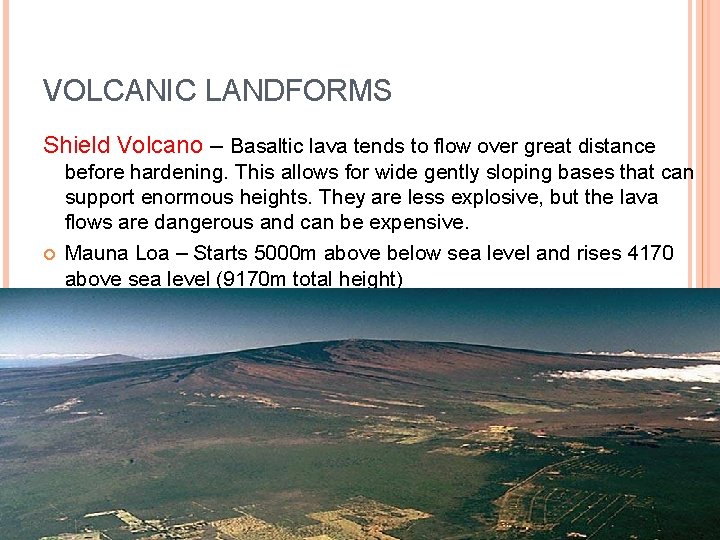 VOLCANIC LANDFORMS

Shield Volcano – Basaltic lava tends to flow over great distance before hardening. This allows for wide gently sloping bases that can support enormous heights. They are less explosive, but the lava flows are dangerous and can be expensive.

Mauna Loa – Starts 5000m above below sea level and rises 4170 above sea level (9170m total height)